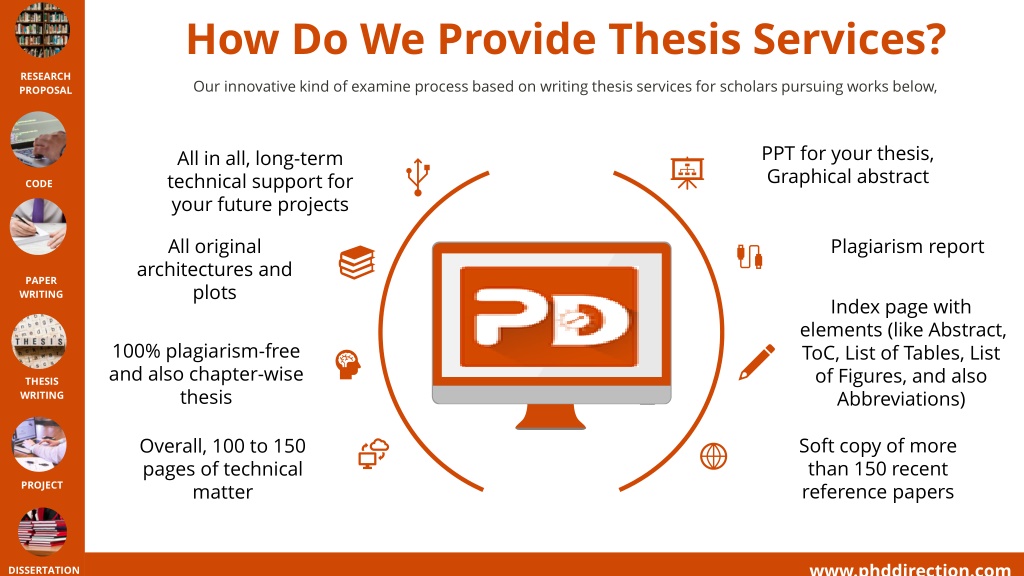 RESEARCH PROPOSAL

CODE

PAPER WRITING

THESIS

THESIS WRITING

PROJECT

DISSERTATION

How Do We Provide Thesis Services?

Our innovative kind of examine process based on writing thesis services for scholars pursuing works below,

All in all, long-term technical support for your future projects

All original architectures and plots

100% plagiarism-free and also chapter-wise thesis

Overall, 100 to 150 pages of technical matter

PD

PPT for your thesis, Graphical abstract

Plagiarism report

Index page with elements (like Abstract, ToC, List of Tables, List of Figures, and also Abbreviations)

Soft copy of more than 150 recent reference papers

www.phddirection.com